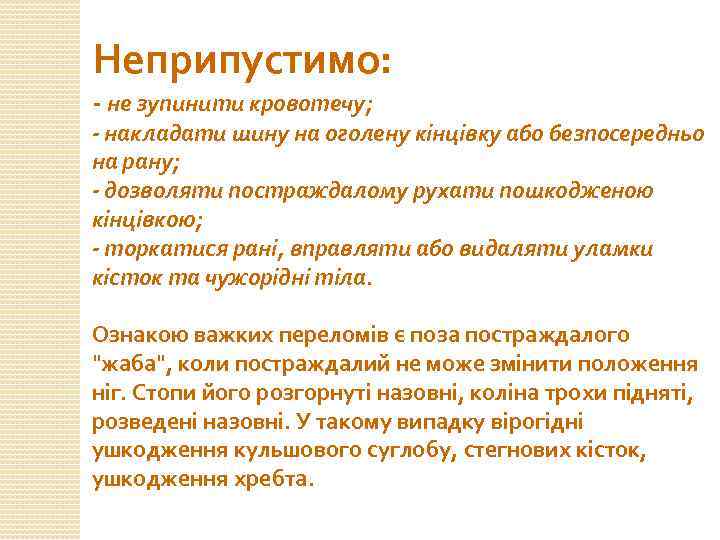 Неприпустимо:

- не зупинити кровотечу;
- накладати шину на оголену кінцівку або безпосередньо на рану;
- дозволяти постраждалому рухати пошкодженою кінцівкою;
- торкатися рані, вправляти або видаляти уламки кісток та чужорідні тіла.

Ознакою важких переломів є поза постраждалого "жаба", коли постраждалий не може змінити положення ніг. Стопи його розгорнуті назовні, коліна трохи підняті, розведені назовні. У такому випадку вірогідні ушкодження кульшового суглобу, стегнових кісток, ушкодження хребта.